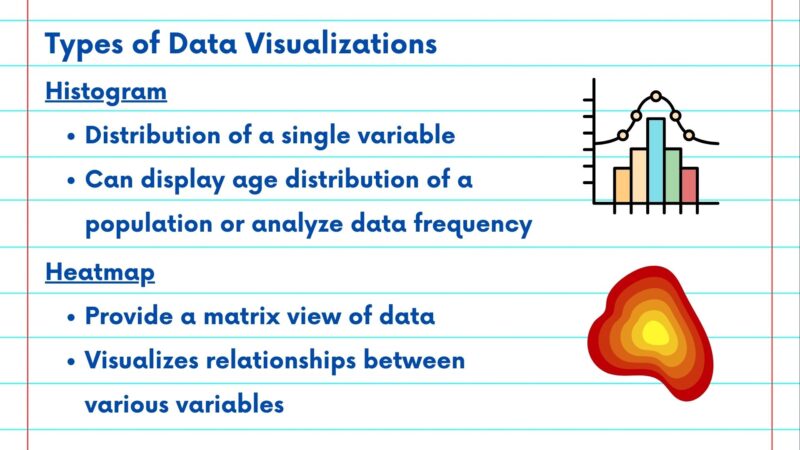 Types of Data Visualizations

Histogram

• Distribution of a single variable

• Can display age distribution of a population or analyze data frequency

Heatmap

• Provide a matrix view of data

• Visualizes relationships between various variables